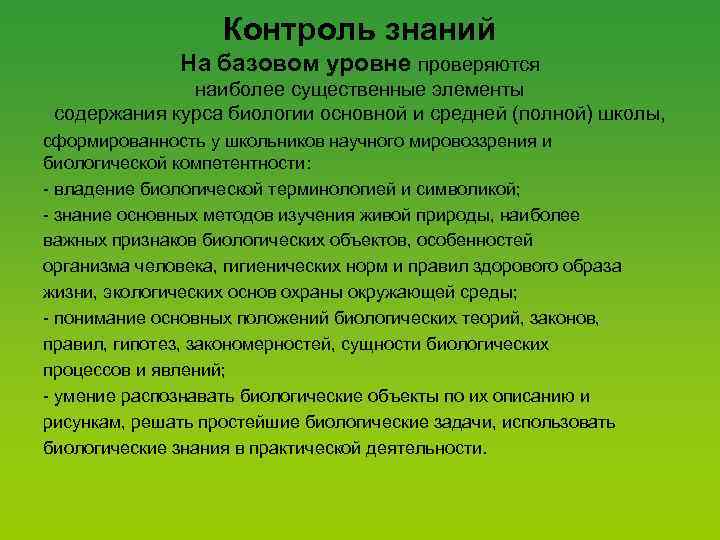 Контроль знаний

На базовом уровне проверяются наиболее существенные элементы содержания курса биологии основной и средней (полной) школы, сформированность у школьников научного мировоззрения и биологической компетентности:

- владение биологической терминологией и символикой;

- знание основных методов изучения живой природы, наиболее важных признаков биологических объектов, особенностей организма человека, гигиенических норм и правил здорового образа жизни, экологических основ охраны окружающей среды;

- понимание основных положений биологических теорий, законов, правил, гипотез, закономерностей, сущности биологических процессов и явлений;

- умение распознавать биологические объекты по их описанию и рисункам, решать простейшие биологические задачи, использовать биологические знания в практической деятельности.